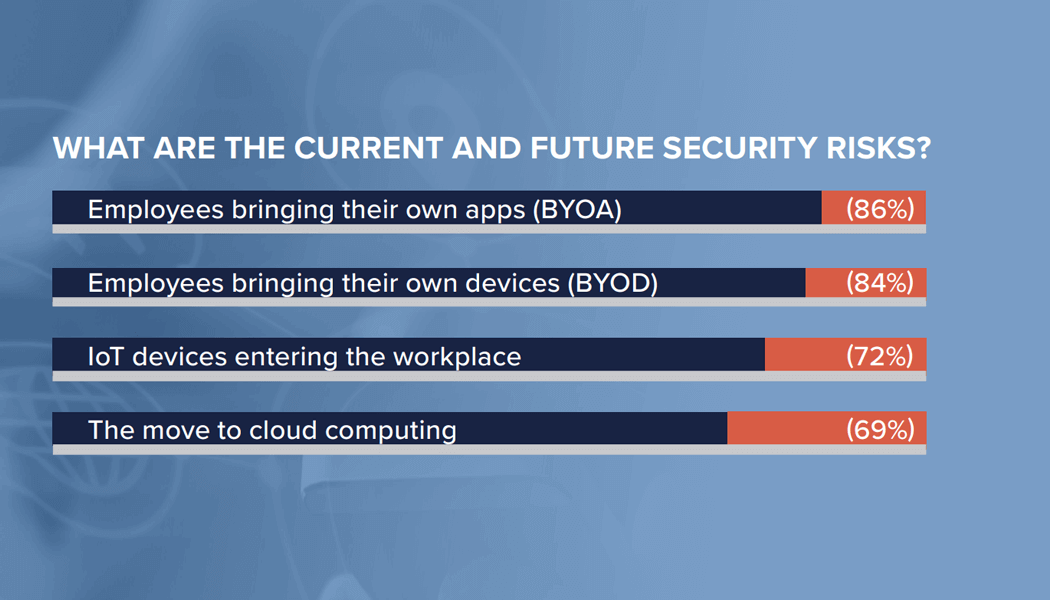 WHAT ARE THE CURRENT AND FUTURE SECURITY RISKS?

Employees bringing their own apps (BYOA) (86%)

Employees bringing their own devices (BYOD) (84%)

IoT devices entering the workplace (72%)

The move to cloud computing (69%)